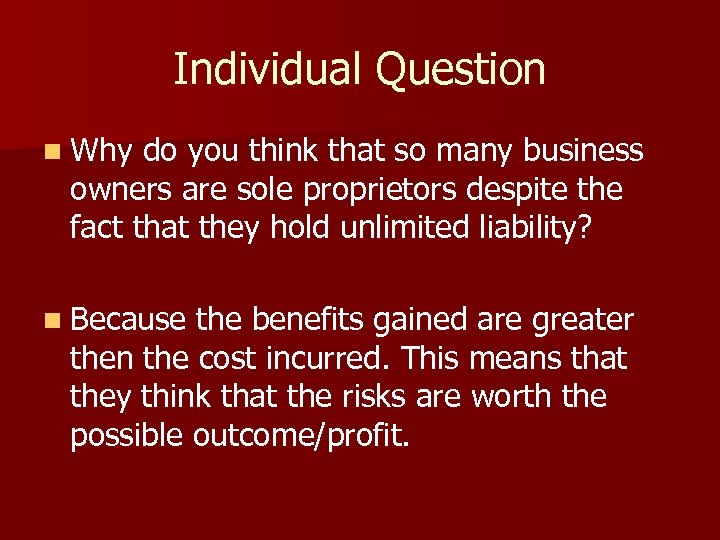 Individual Question

Why do you think that so many business owners are sole proprietors despite the fact that they hold unlimited liability?

Because the benefits gained are greater then the cost incurred. This means that they think that the risks are worth the possible outcome/profit.